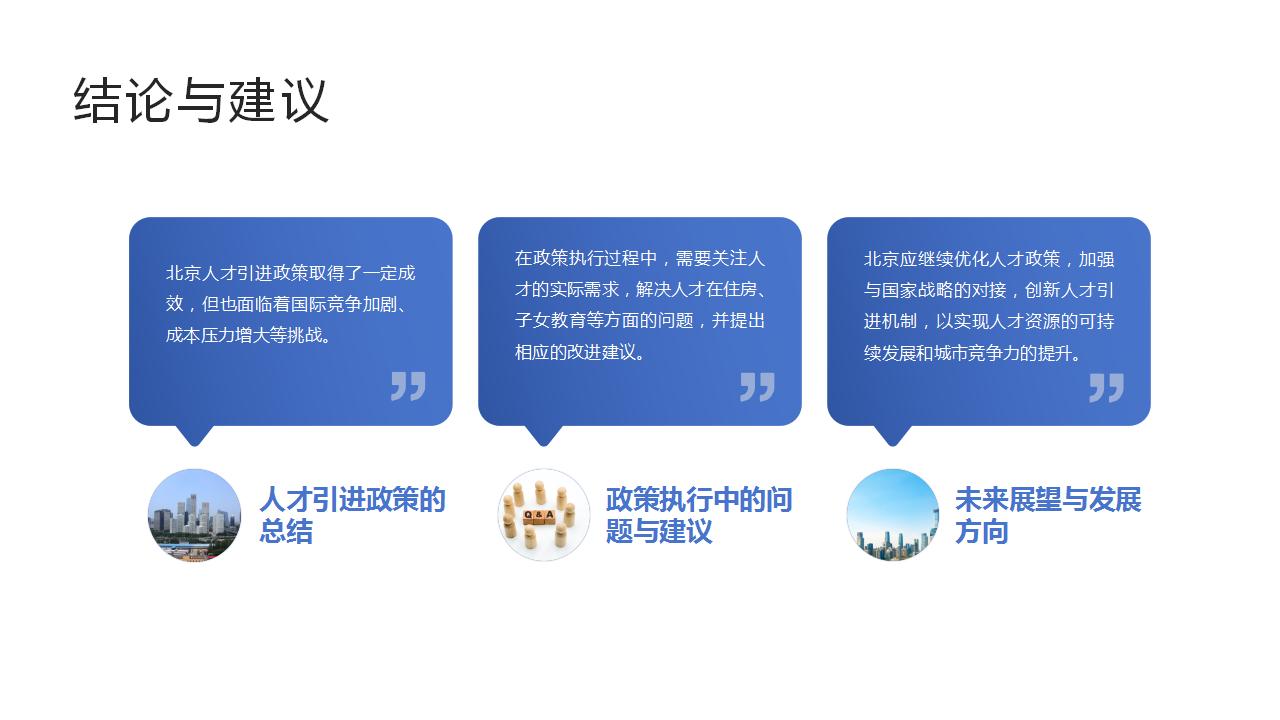 结论与建议

北京人才引进政策取得了一定成效，但也面临着国际竞争加剧、成本压力增大等挑战。

人才引进政策的总结

在政策执行过程中，需要关注人才的实际需求，解决人才在住房、子女教育等方面的问题，并提出相应的改进建议。

Q&A

政策执行中的问题与建议

北京应继续优化人才政策，加强与国家战略的对接，创新人才引进机制，以实现人才资源的可持续发展和城市竞争力的提升。

未来展望与发展方向